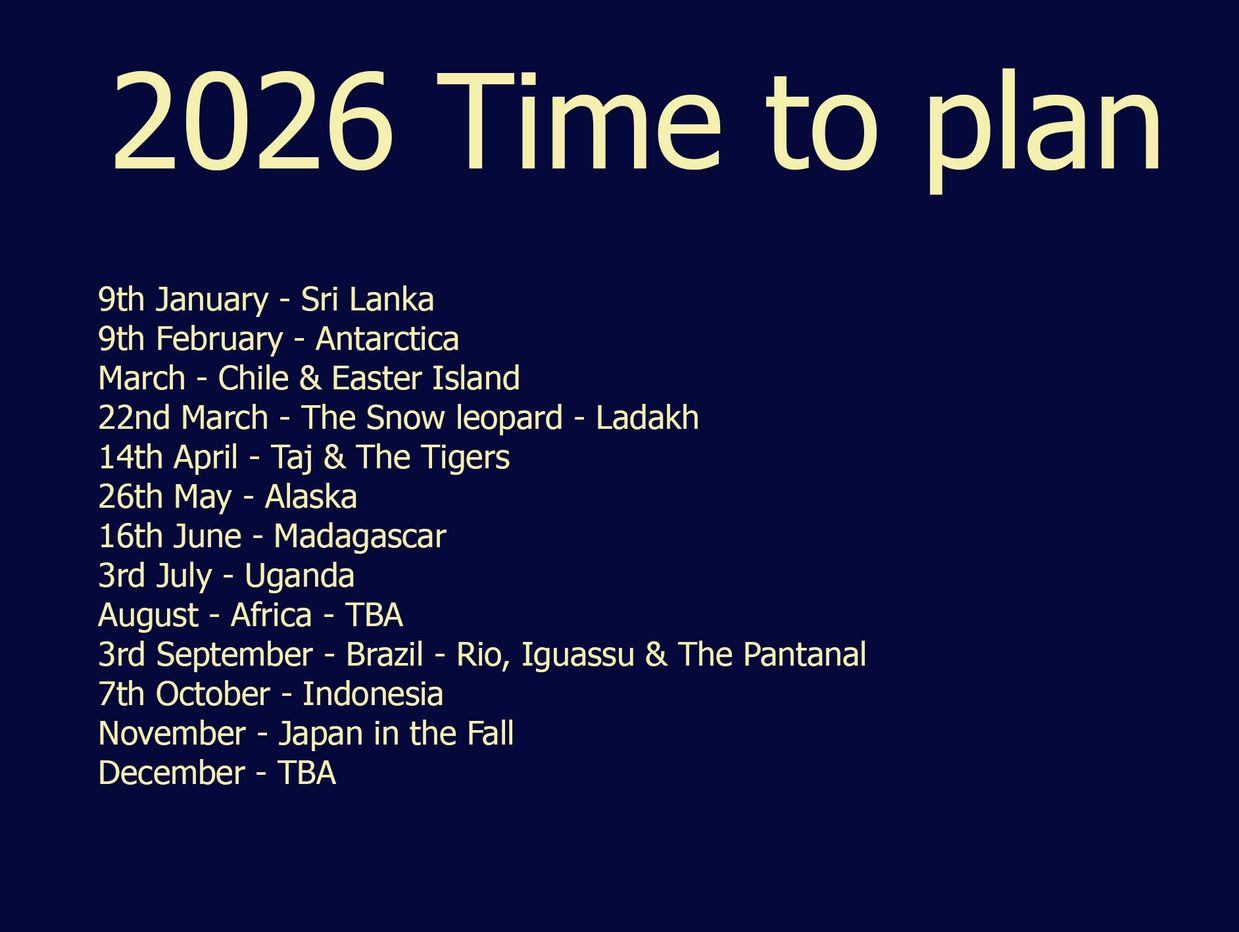 2026 Time to plan

9th January - Sri Lanka
9th February - Antarctica
March - Chile & Easter Island
22nd March - The Snow leopard - Ladakh
14th April - Taj & The Tigers
26th May - Alaska
16th June - Madagascar
3rd July - Uganda
August - Africa - TBA
3rd September - Brazil - Rio, Iguassu & The Pantanal
7th October - Indonesia
November - Japan in the Fall
December - TBA